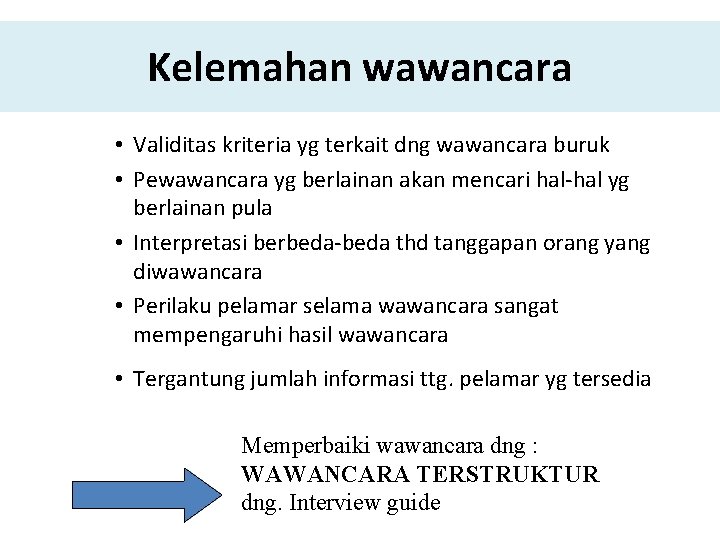 Kelemahan wawancara

• Validitas kriteria yg terkait dng wawancara buruk
• Pewawancara yg berlainan akan mencari hal-hal yg berlainan pula
• Interpretasi berbeda-beda thd tanggapan orang yang diwawancara
• Perilaku pelamar selama wawancara sangat mempengaruhi hasil wawancara
• Tergantung jumlah informasi ttg. pelamar yg tersedia

Memperbaiki wawancara dng :
WAWANCARA TERSTRUKTUR
dng. Interview guide